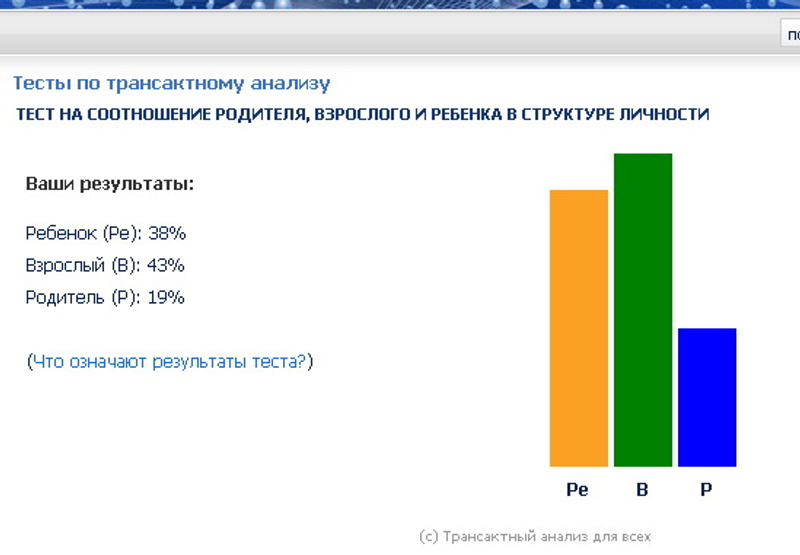 по

Тесты по трансактному анализу

ТЕСТ НА СООТНОШЕНИЕ РОДИТЕЛЯ, ВЗРОСЛОГО И РЕБЕНКА В СТРУКТУРЕ ЛИЧНОСТИ

Ваши результаты:

Ребенок (Ре): 38%

Взрослый (В): 43%

Родитель (Р): 19%

(Что означают результаты теста?)

Ре В Р

(с) Трансактный анализ для всех